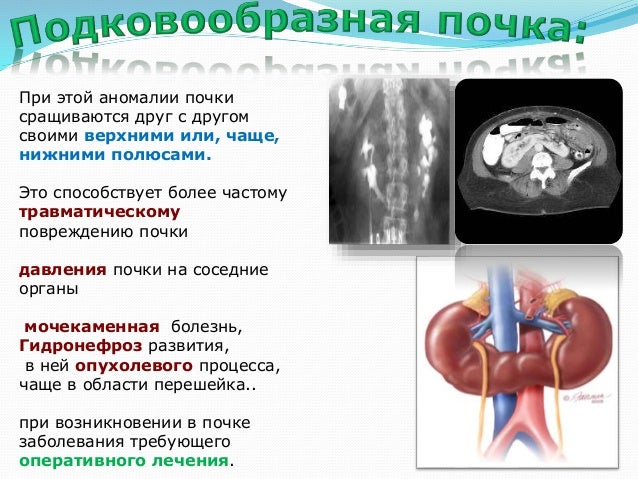 Подковообразная почка:

При этой аномалии почки сращиваются друг с другом своими верхними или, чаще, нижними полюсами.

Это способствует более частому травматическому повреждению почки

давления почки на соседние органы

мочекаменная болезнь, Гидронефроз развития, в ней опухолевого процесса, чаще в области перешейка..

при возникновении в почке заболевания требующего оперативного лечения.